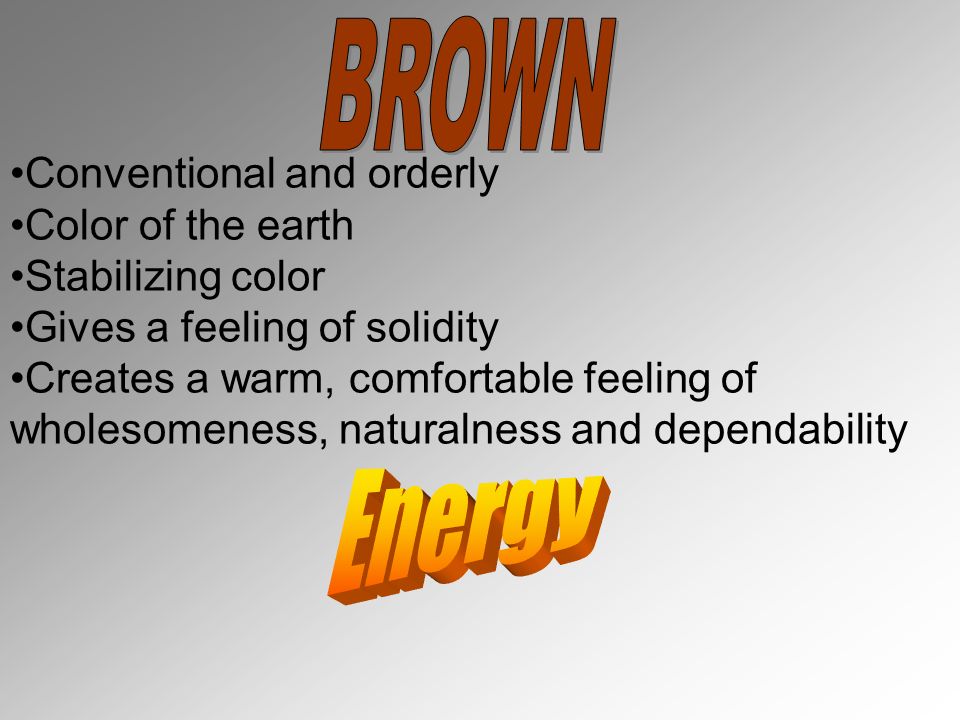 BROWN

•Conventional and orderly
•Color of the earth
•Stabilizing color
•Gives a feeling of solidity
•Creates a warm, comfortable feeling of wholesomeness, naturalness and dependability

Energy